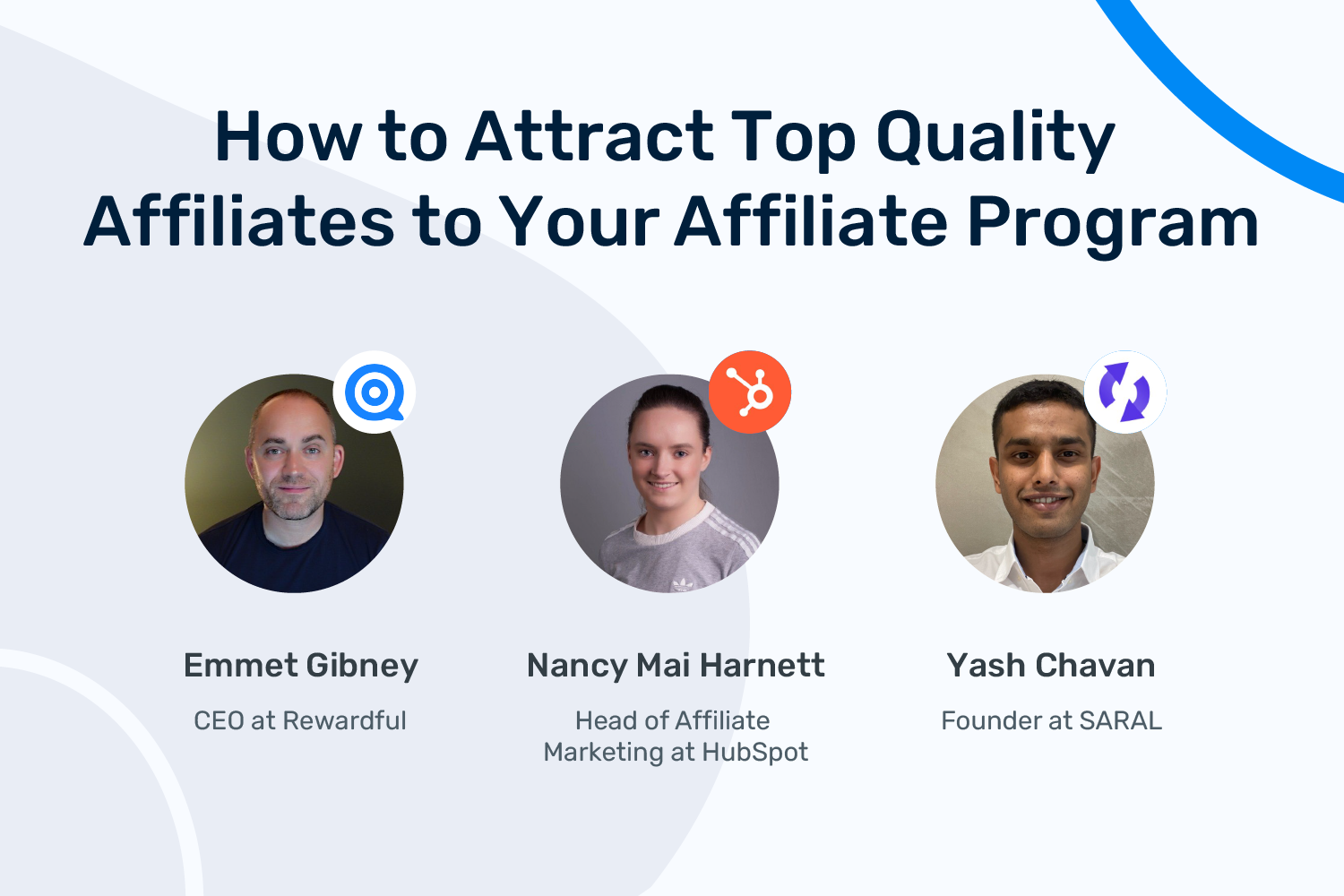 How to Attract Top Quality Affiliates to Your Affiliate Program

Emmet Gibney

CEO at Rewardful

Nancy Mai Harnett

Head of Affiliate Marketing at HubSpot

Yash Chavan

Founder at SARAL